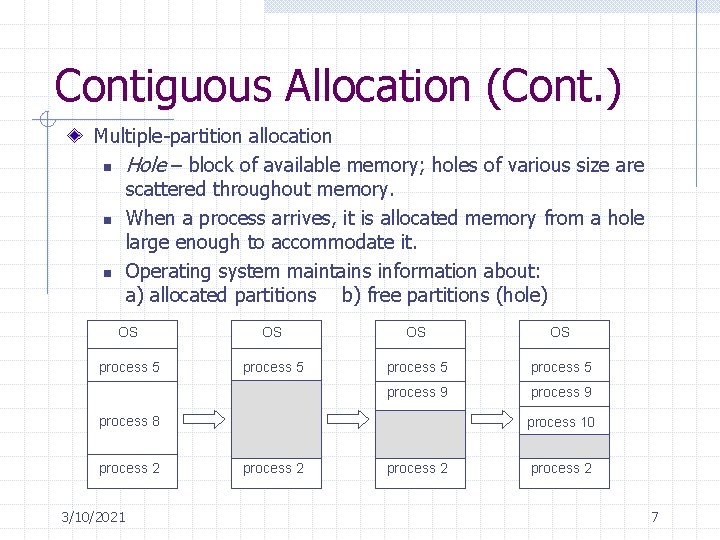 Contiguous Allocation (Cont.)

Multiple-partition allocation

Hole – block of available memory; holes of various size are scattered throughout memory.

When a process arrives, it is allocated memory from a hole large enough to accommodate it.

Operating system maintains information about:
a) allocated partitions b) free partitions (hole)

OS
process 5
process 8
process 2

OS
process 5
process 2

OS
process 5
process 9
process 2

OS
process 5
process 9
process 10
process 2

3/10/2021

7